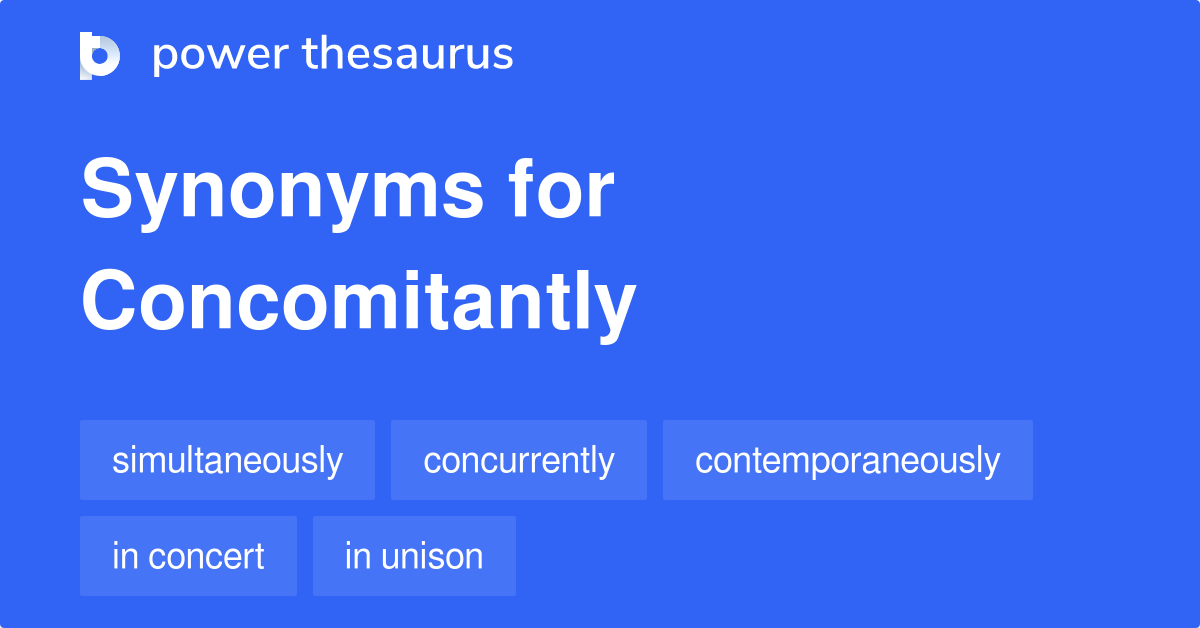 power thesaurus

Synonyms for Concomitantly

simultaneously
concurrently
contemporaneously
in concert
in unison